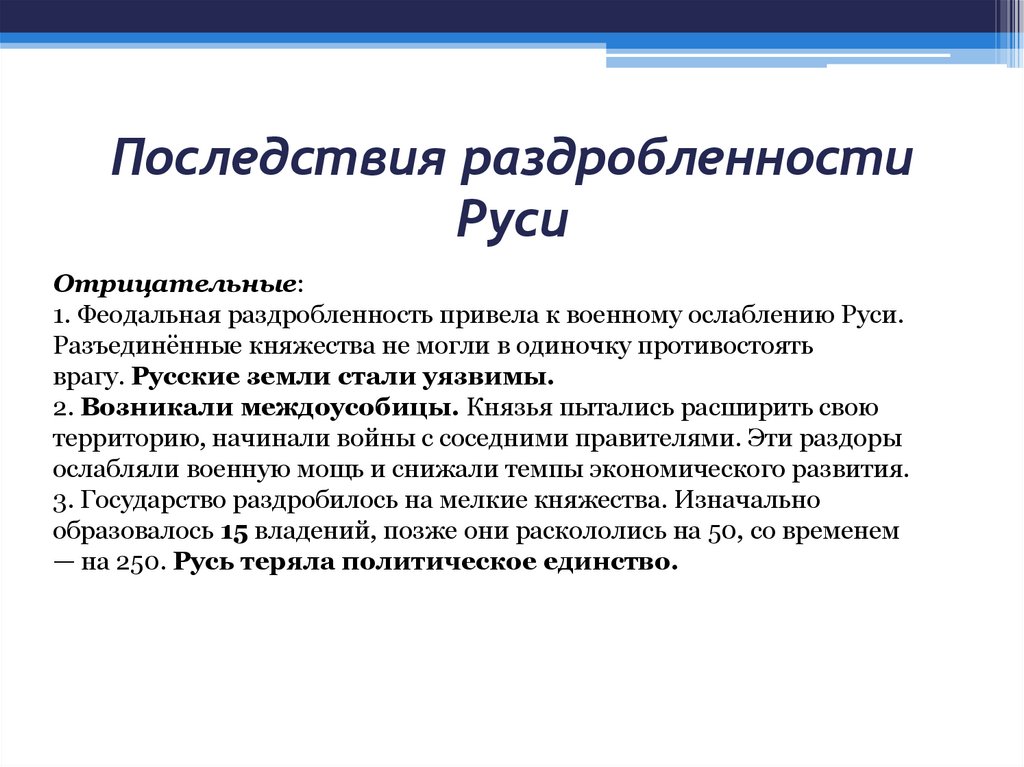 Последствия раздробленности Руси

Отрицательные:
1. Феодальная раздробленность привела к военному ослаблению Руси. Разъединённые княжества не могли в одиночку противостоять врагу. Русские земли стали уязвимы.
2. Возникали междоусобицы. Князья пытались расширить свою территорию, начинали войны с соседними правителями. Эти раздоры ослабляли военную мощь и снижали темпы экономического развития.
3. Государство раздробилось на мелкие княжества. Изначально образовалось 15 владений, позже они раскололись на 50, со временем — на 250. Русь теряла политическое единство.